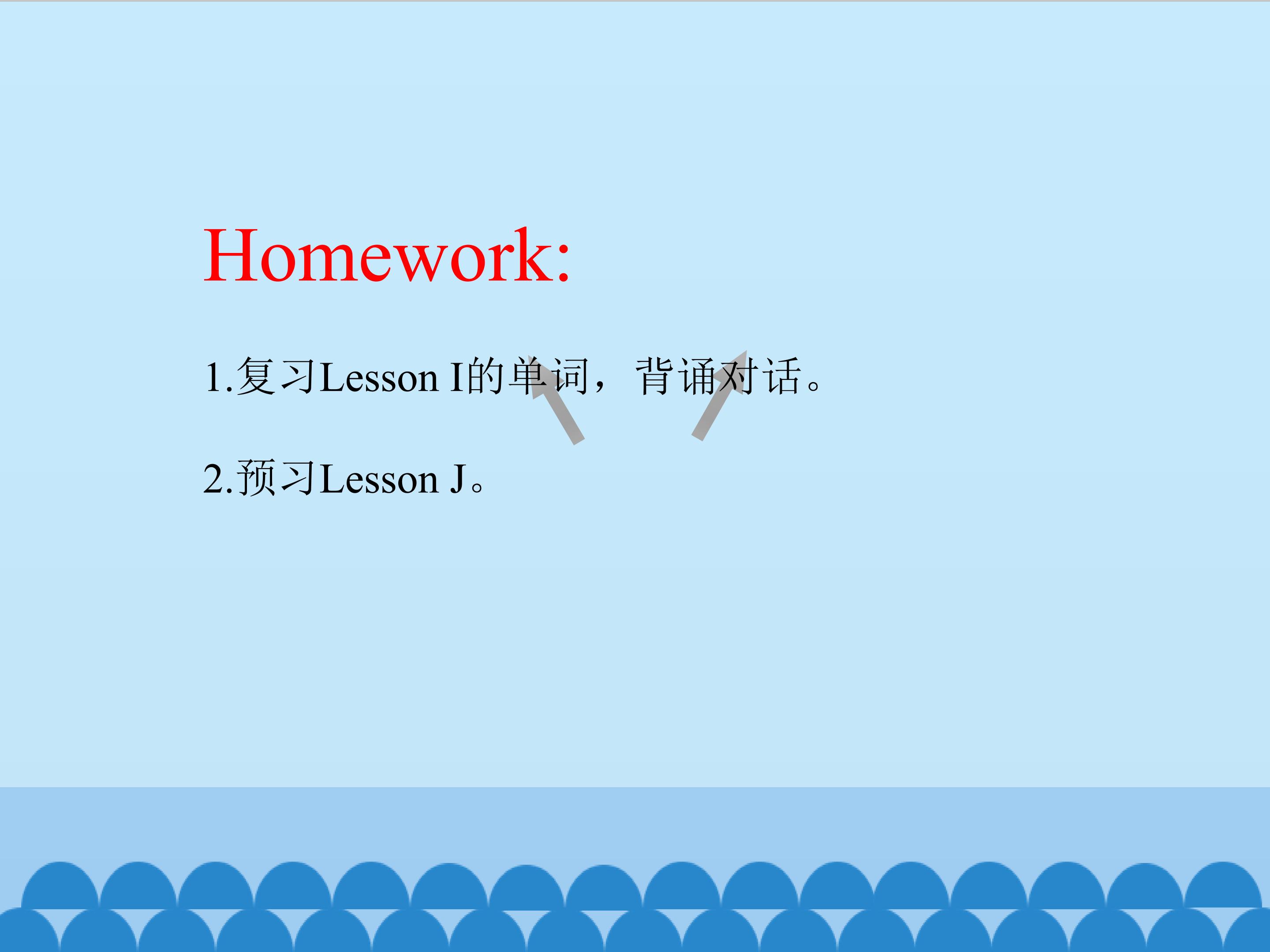 Homework:

1.复习Lesson I的单词，背诵对话。

2.预习Lesson J。